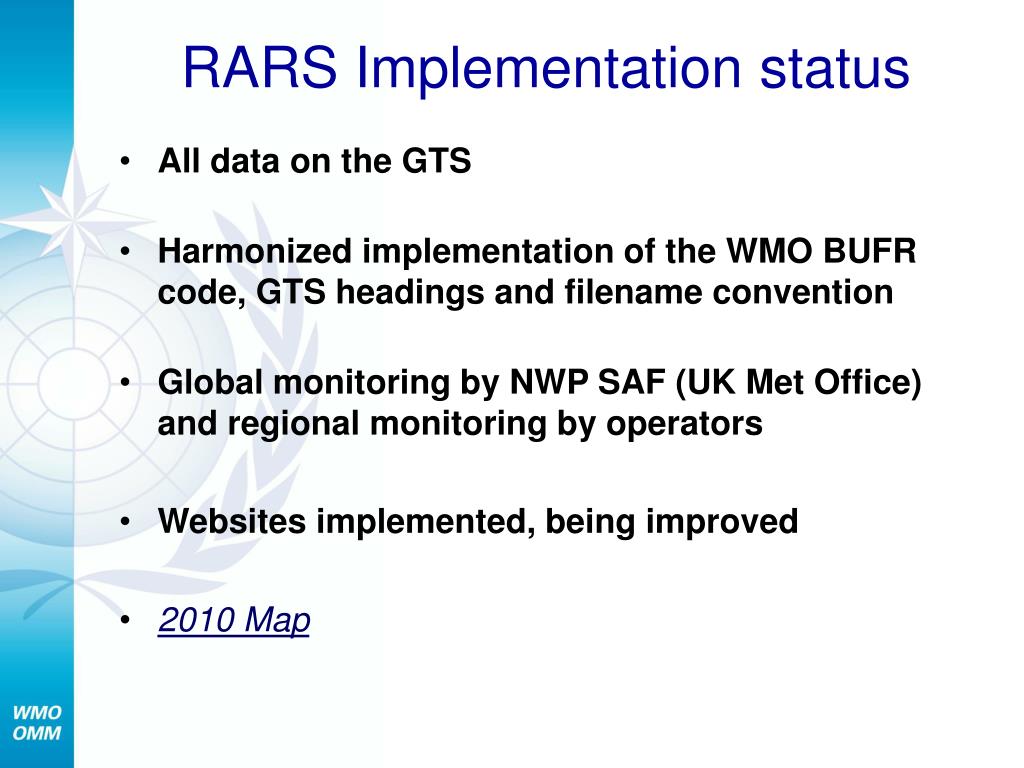 RARS Implementation status

• All data on the GTS

• Harmonized implementation of the WMO BUFR code, GTS headings and filename convention

• Global monitoring by NWP SAF (UK Met Office) and regional monitoring by operators

• Websites implemented, being improved

• 2010 Map

WMO
OMM